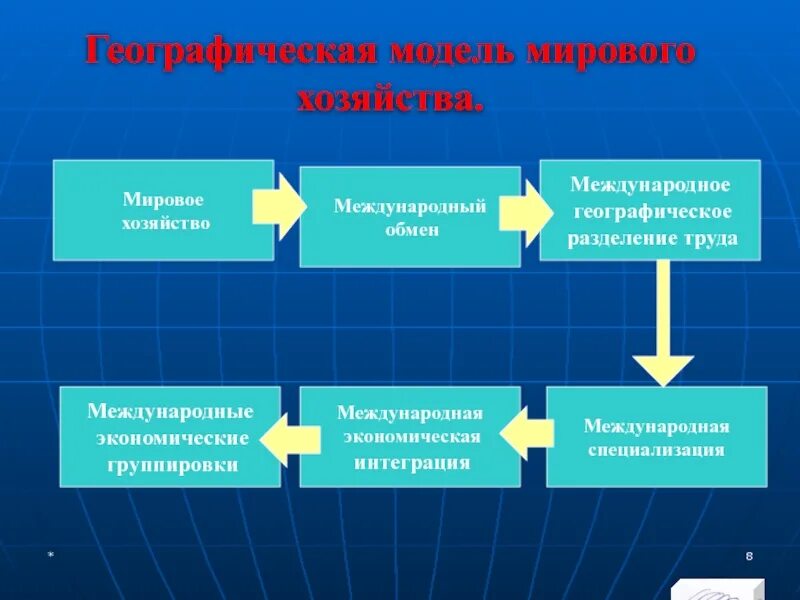 Географическая модель мирового хозяйства.

Мировое хозяйство

Международный обмен

Международное географическое разделение труда

Международная специализация

Международная экономическая интеграция

Международные экономические группировки

*

8